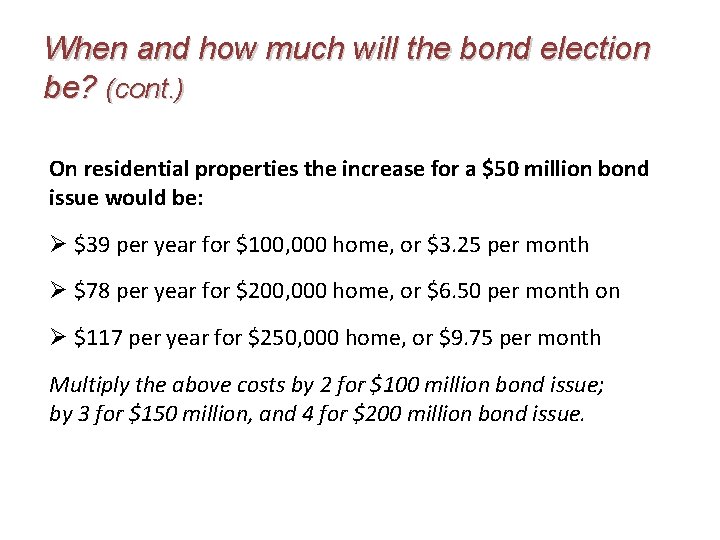 When and how much will the bond election be? (cont.)

On residential properties the increase for a \$50 million bond issue would be:

➢ \$39 per year for \$100,000 home, or \$3.25 per month

➢ \$78 per year for \$200,000 home, or \$6.50 per month on

➢ \$117 per year for \$250,000 home, or \$9.75 per month

Multiply the above costs by 2 for \$100 million bond issue; by 3 for \$150 million, and 4 for \$200 million bond issue.